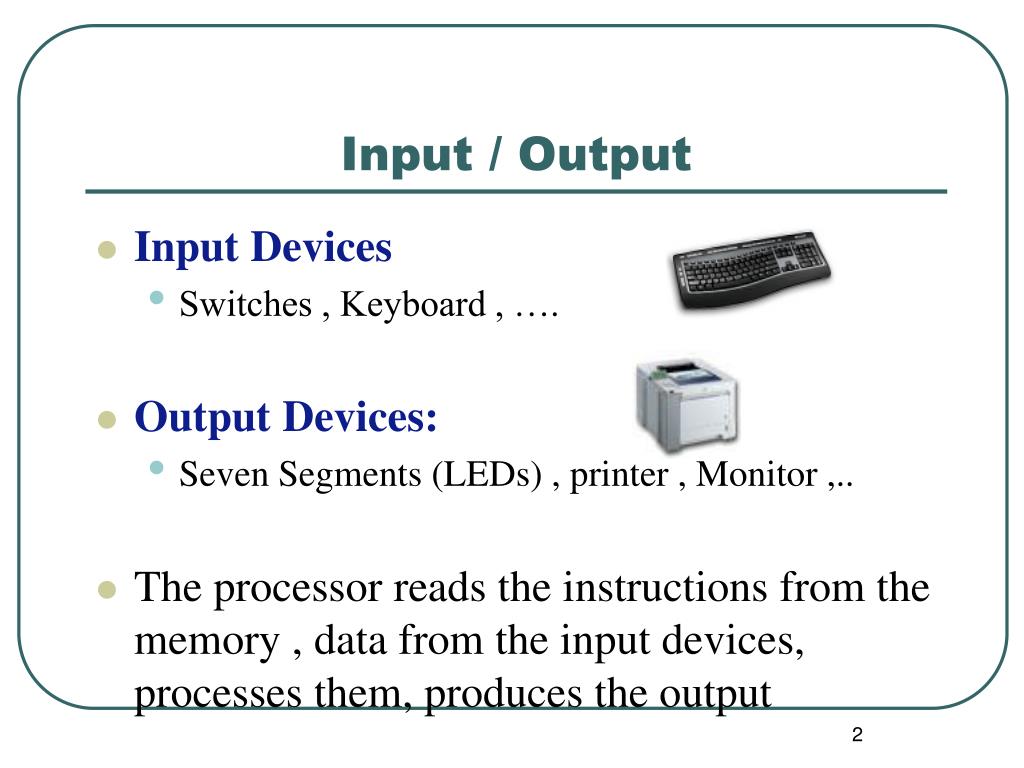 Input / Output

- Input Devices
  - Switches , Keyboard , ….

- Output Devices:
  - Seven Segments (LEDs) , printer , Monitor ,..

- The processor reads the instructions from the memory , data from the input devices, processes them, produces the output

2